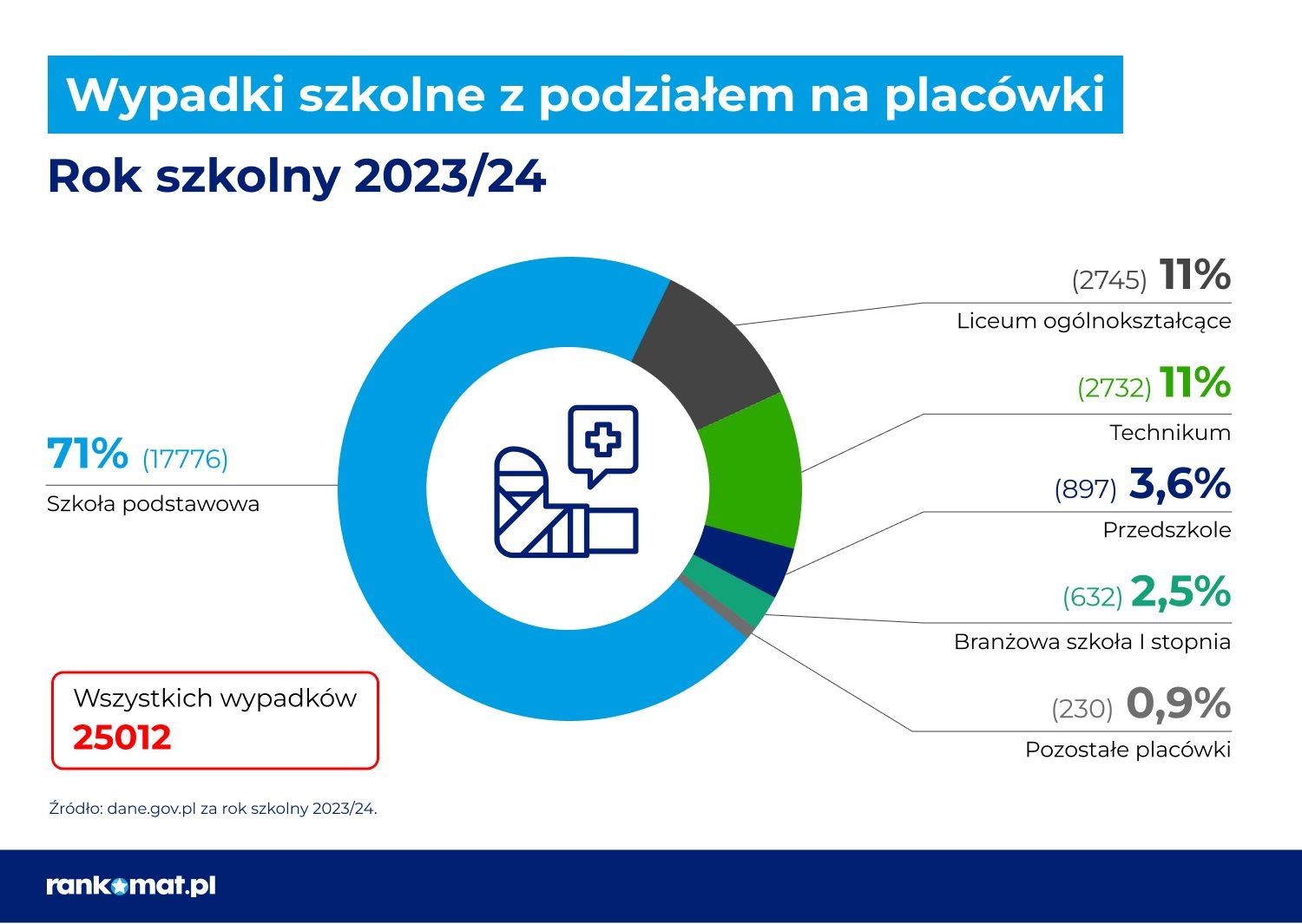 Wypadki szkolne z podziałem na placówki

Rok szkolny 2023/24

71% (17776)
Szkoła podstawowa

(2745) 11%
Liceum ogólnokształcące

(2732) 11%
Technikum

(897) 3,6%
Przedszkole

(632) 2,5%
Branżowa szkoła I stopnia

(230) 0,9%
Pozostałe placówki

Wszystkich wypadków
25012

Źródło: dane.gov.pl za rok szkolny 2023/24.

rankomat.pl